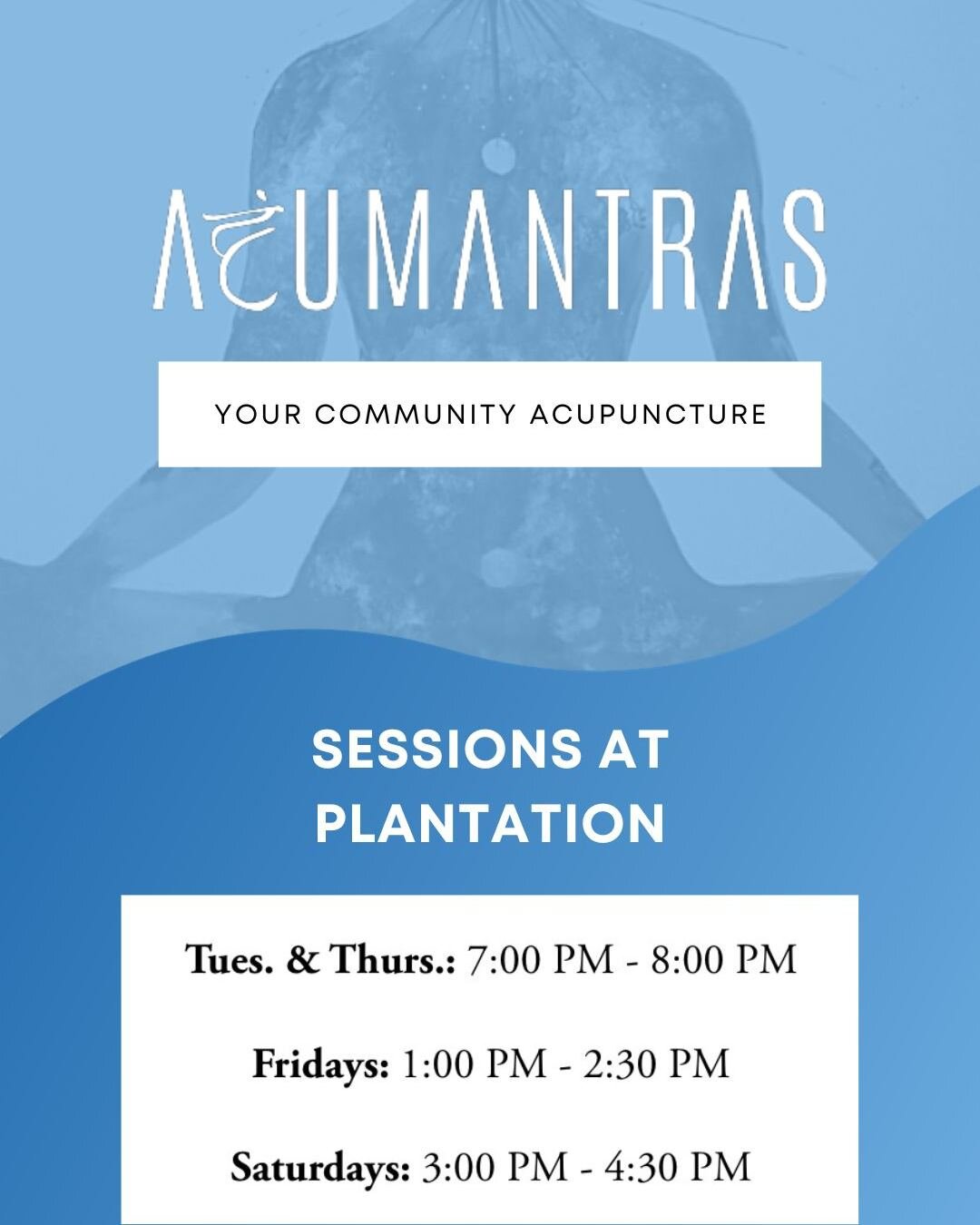 ACUMANTRAS

YOUR COMMUNITY ACUPUNCTURE

SESSIONS AT PLANTATION

Tues. & Thurs.: 7:00 PM - 8:00 PM

Fridays: 1:00 PM - 2:30 PM

Saturdays: 3:00 PM - 4:30 PM